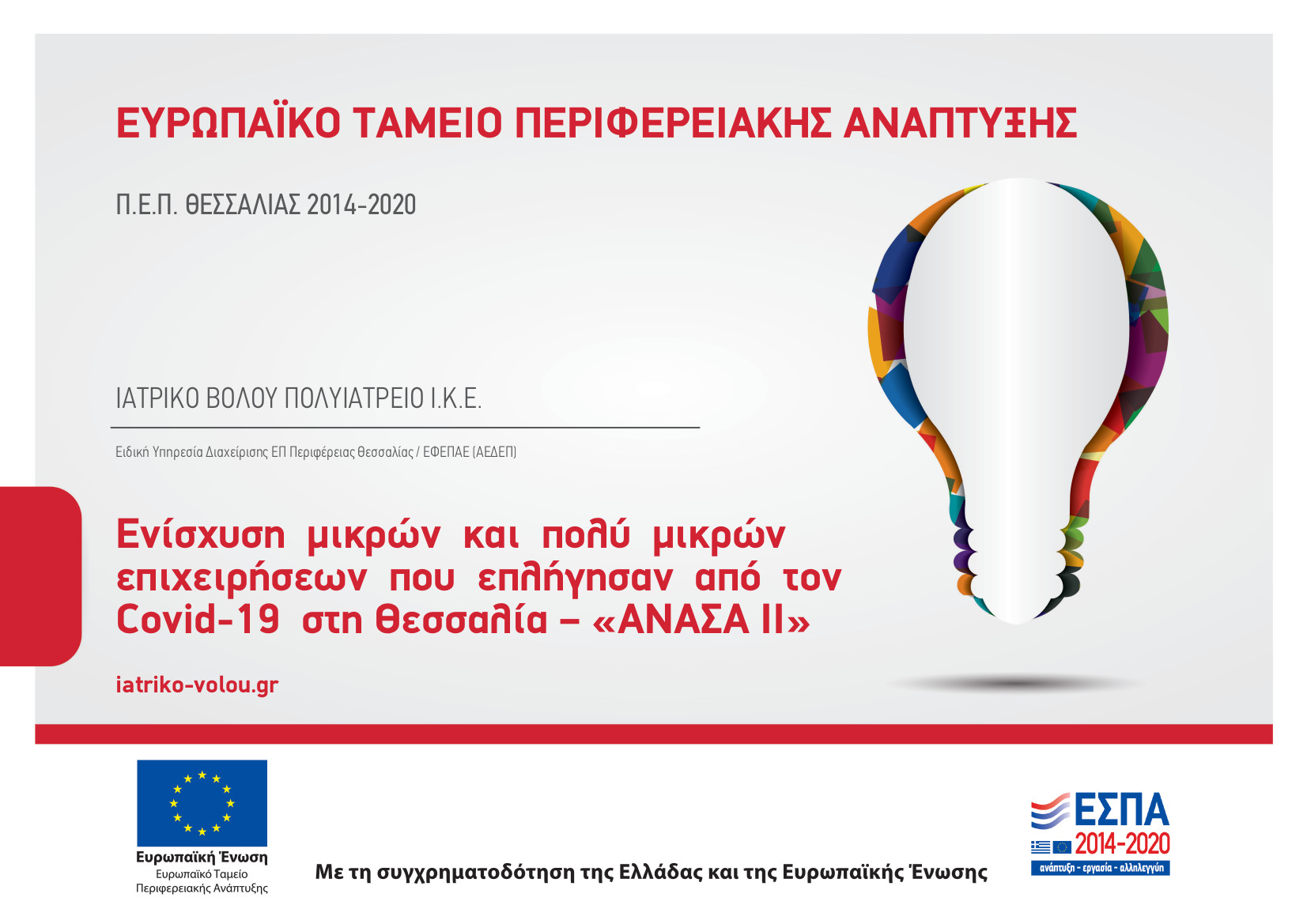 ΕΥΡΩΠΑΪΚΟ ΤΑΜΕΙΟ ΠΕΡΙΦΕΡΕΙΑΚΗΣ ΑΝΑΠΤΥΞΗΣ

Π.Ε.Π. ΘΕΣΣΑΛΙΑΣ 2014-2020

ΙΑΤΡΙΚΟ ΒΟΛΟΥ ΠΟΛΥΙΑΤΡΕΙΟ Ι.Κ.Ε.

Ειδική Υπηρεσία Διαχείρισης ΕΠ Περιφέρειας Θεσσαλίας / ΕΦΕΠΑΕ (ΑΕΔΕΠ)

Ενίσχυση μικρών και πολύ μικρών επιχειρήσεων που επλήγησαν από τον Covid-19 στη Θεσσαλία – «ΑΝΑΣΑ ΙΙ»

iatriko-volou.gr

Ευρωπαϊκή Ένωση
Ευρωπαϊκό Ταμείο Περιφερειακής Ανάπτυξης

Με τη συγχρηματοδότηση της Ελλάδας και της Ευρωπαϊκής Ένωσης

ΕΣΠΑ
2014-2020
ανάπτυξη - εργασία - αλληλεγγύη